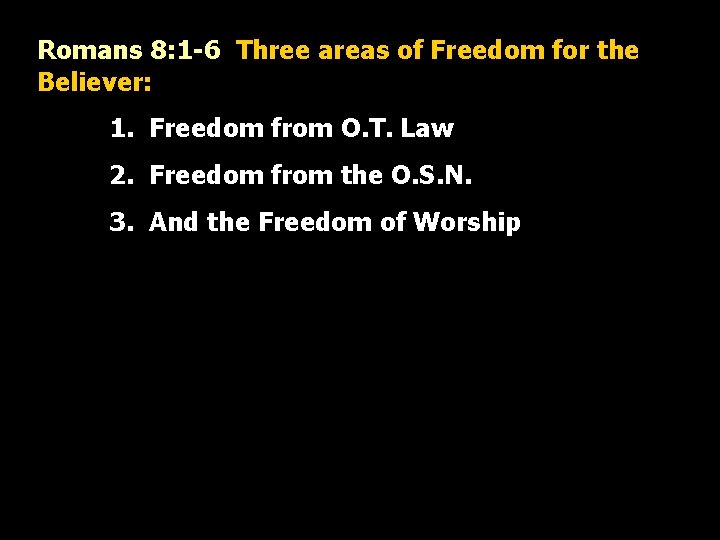 Romans 8:1-6  Three areas of Freedom for the Believer:

1.  Freedom from O.T. Law

2.  Freedom from the O.S.N.

3.  And the Freedom of Worship